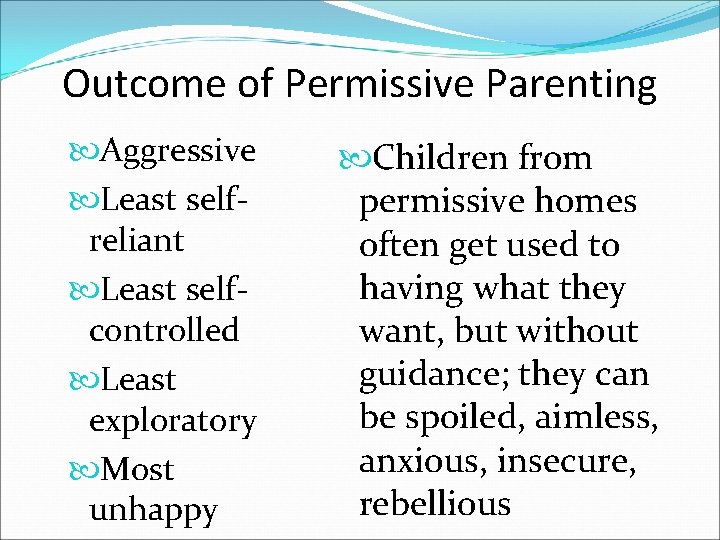 Outcome of Permissive Parenting

Aggressive

Least self-reliant

Least self-controlled

Least exploratory

Most unhappy

Children from permissive homes often get used to having what they want, but without guidance; they can be spoiled, aimless, anxious, insecure, rebellious